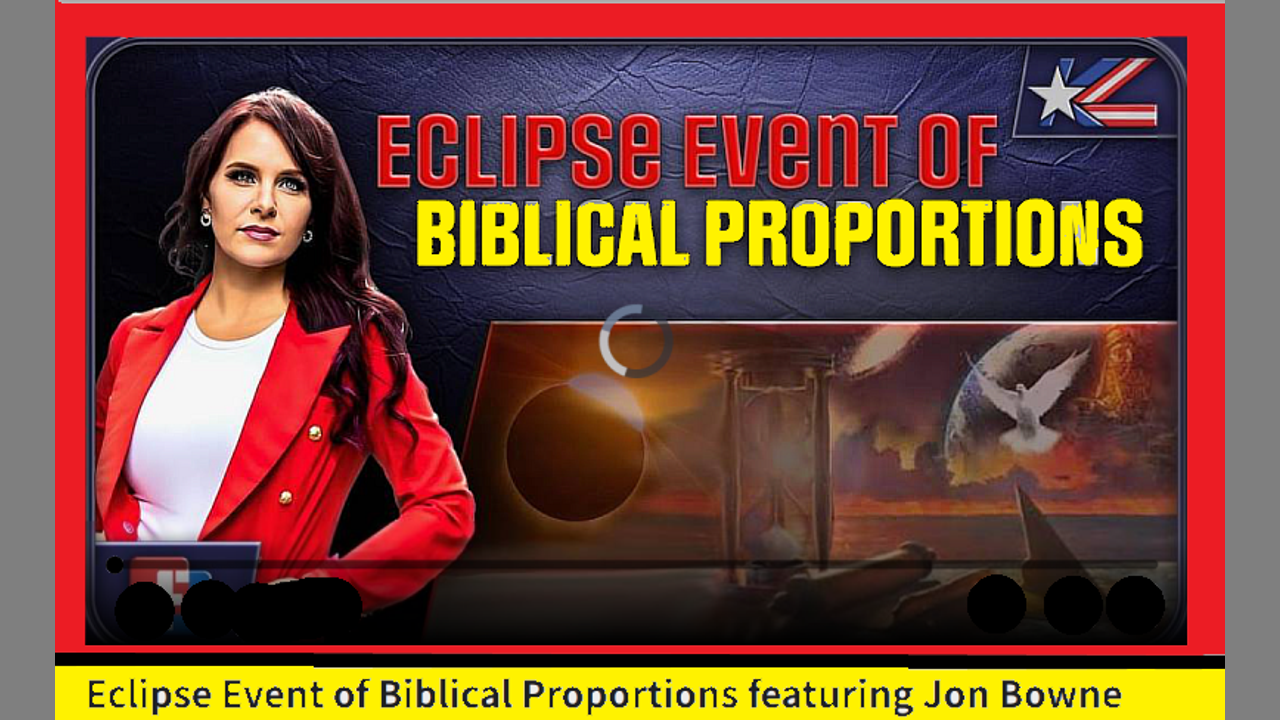 ECLIPSE EVENT OF
BIBLICAL PROPORTIONS

Eclipse Event of Biblical Proportions featuring Jon Bowne